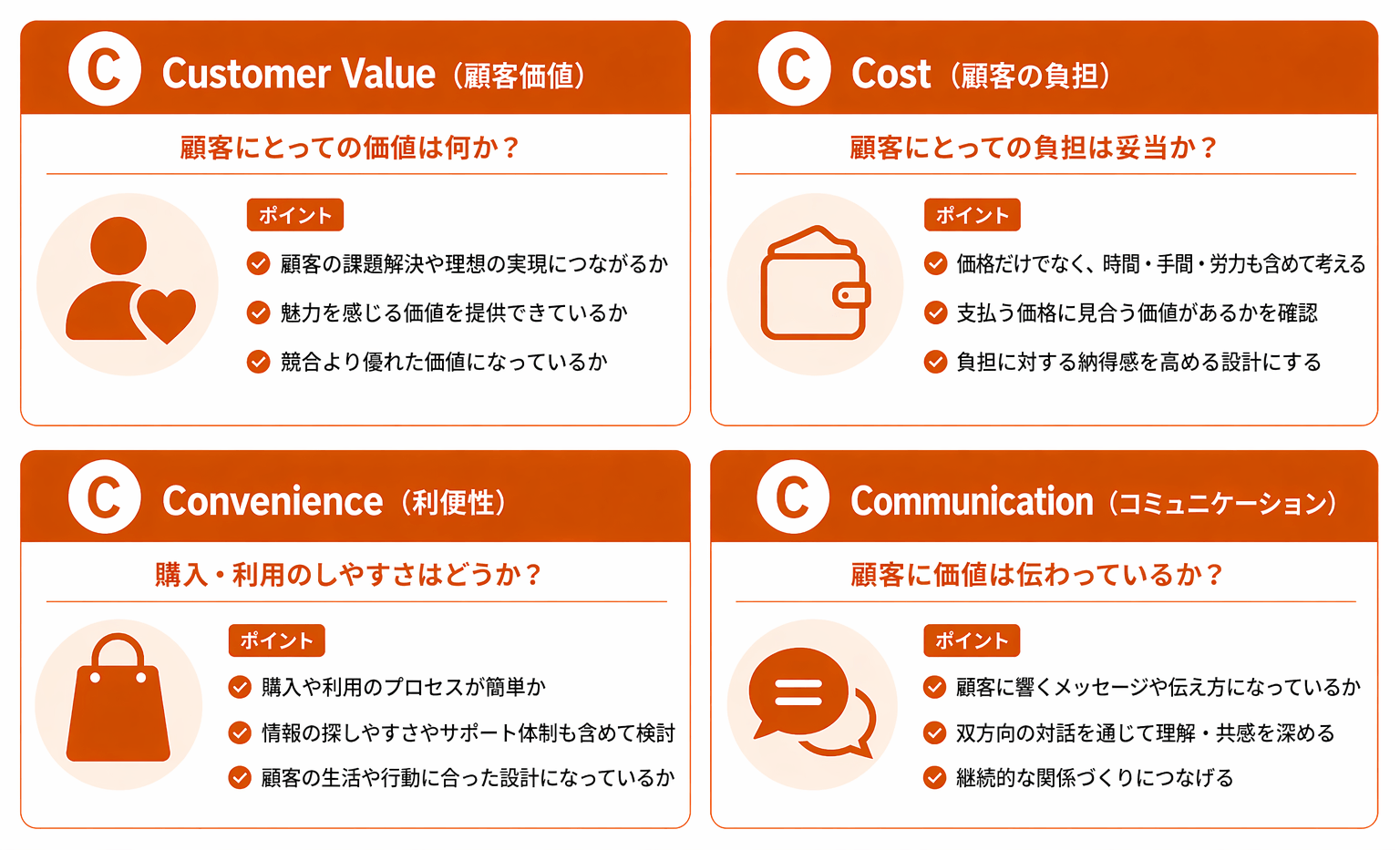 C Customer Value（顧客価値）

顧客にとっての価値は何か？

ポイント

顧客の課題解決や理想の実現につながるか

魅力を感じる価値を提供できているか

競合より優れた価値になっているか

C Cost（顧客の負担）

顧客にとっての負担は妥当か？

ポイント

価格だけでなく、時間・手間・労力も含めて考える

支払う価格に見合う価値があるかを確認

負担に対する納得感を高める設計にする

C Convenience（利便性）

購入・利用のしやすさはどうか？

ポイント

購入や利用のプロセスが簡単か

情報の探しやすさやサポート体制も含めて検討

顧客の生活や行動に合った設計になっているか

C Communication（コミュニケーション）

顧客に価値は伝わっているか？

ポイント

顧客に響くメッセージや伝え方になっているか

双方向の対話を通じて理解・共感を深める

継続的な関係づくりにつなげる